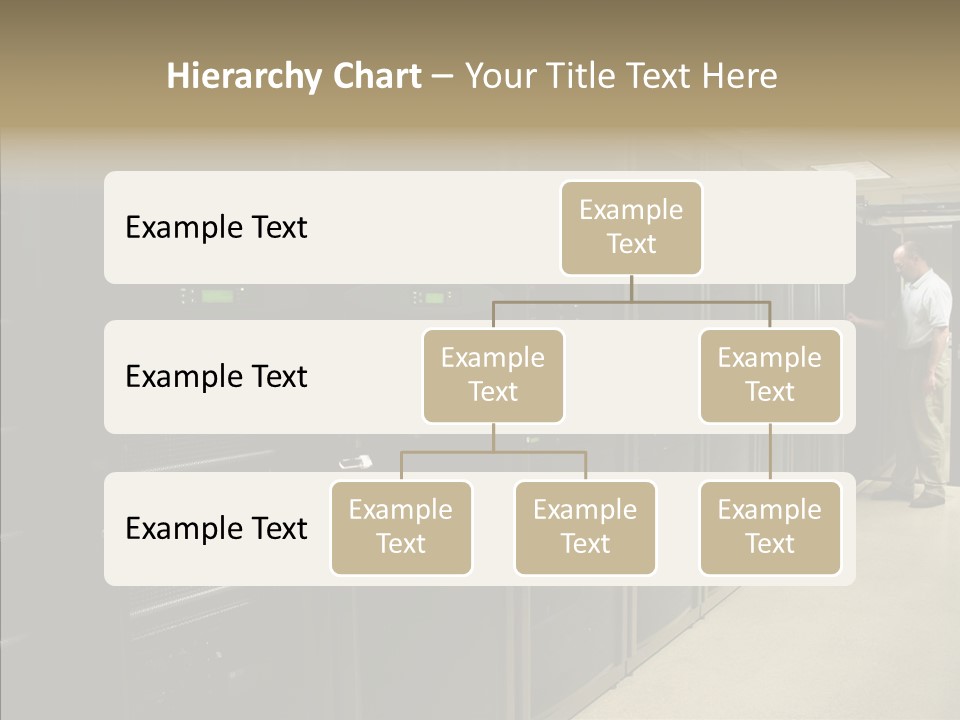 Hierarchy Chart – Your Title Text Here

Example Text

Example Text

Example Text

Example Text

Example Text

Example Text

Example Text

Example Text

Example Text